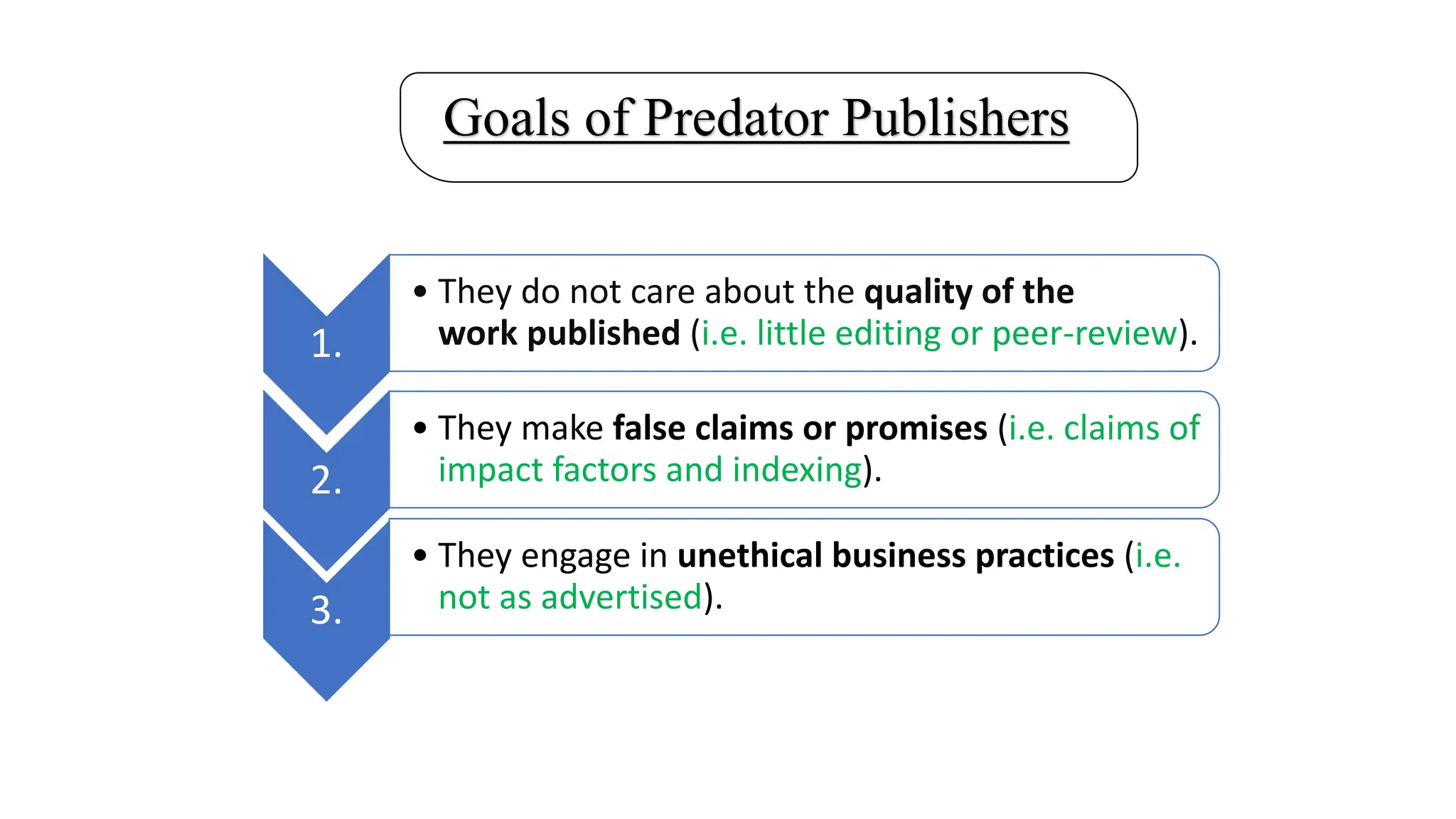 Goals of Predator Publishers

1.

• They do not care about the quality of the work published (i.e. little editing or peer-review).

2.

• They make false claims or promises (i.e. claims of impact factors and indexing).

3.

• They engage in unethical business practices (i.e. not as advertised).